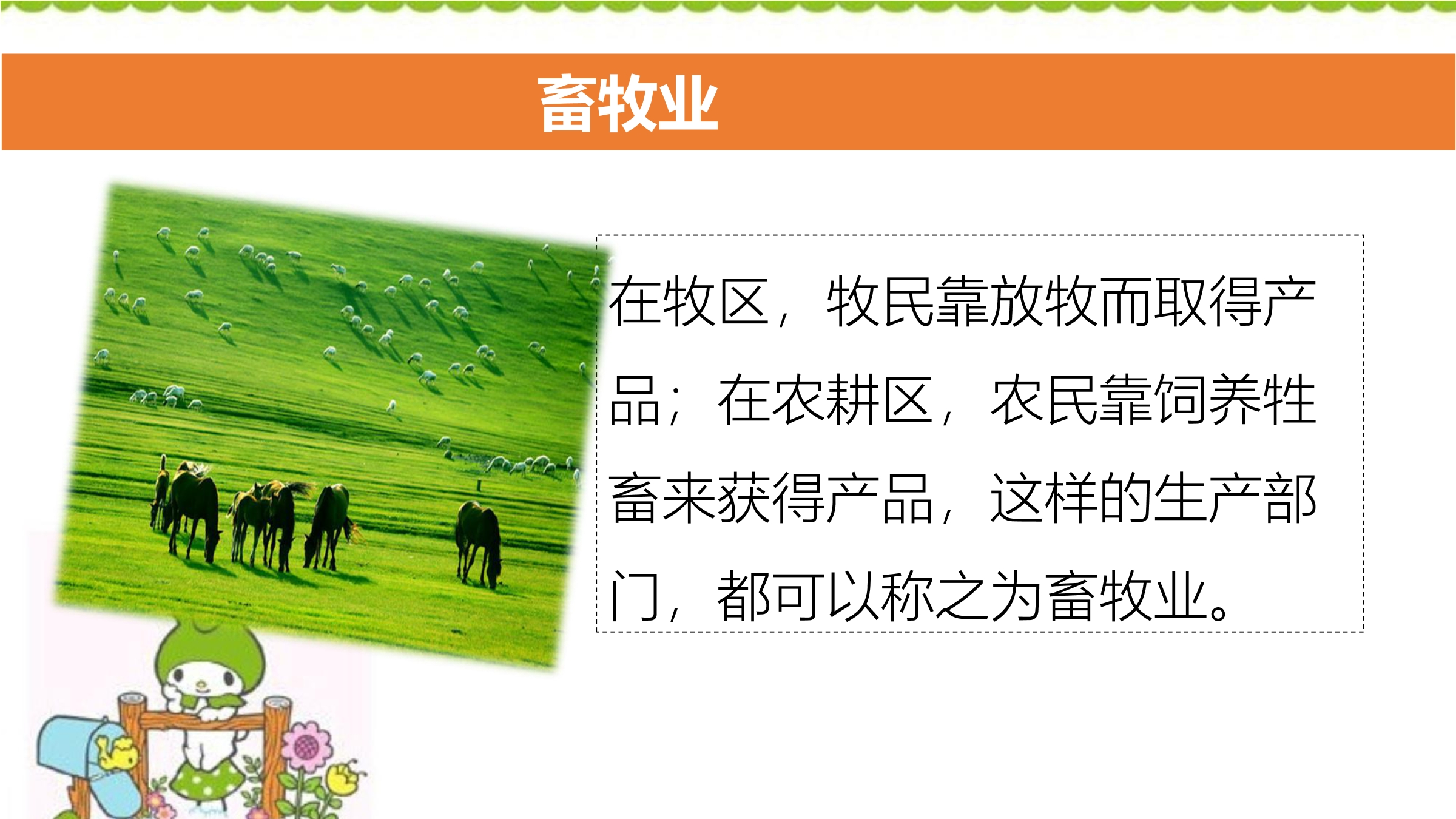 畜牧业

在牧区，牧民靠放牧而取得产品；在农耕区，农民靠饲养牲畜来获得产品，这样的生产部门，都可以称之为畜牧业。